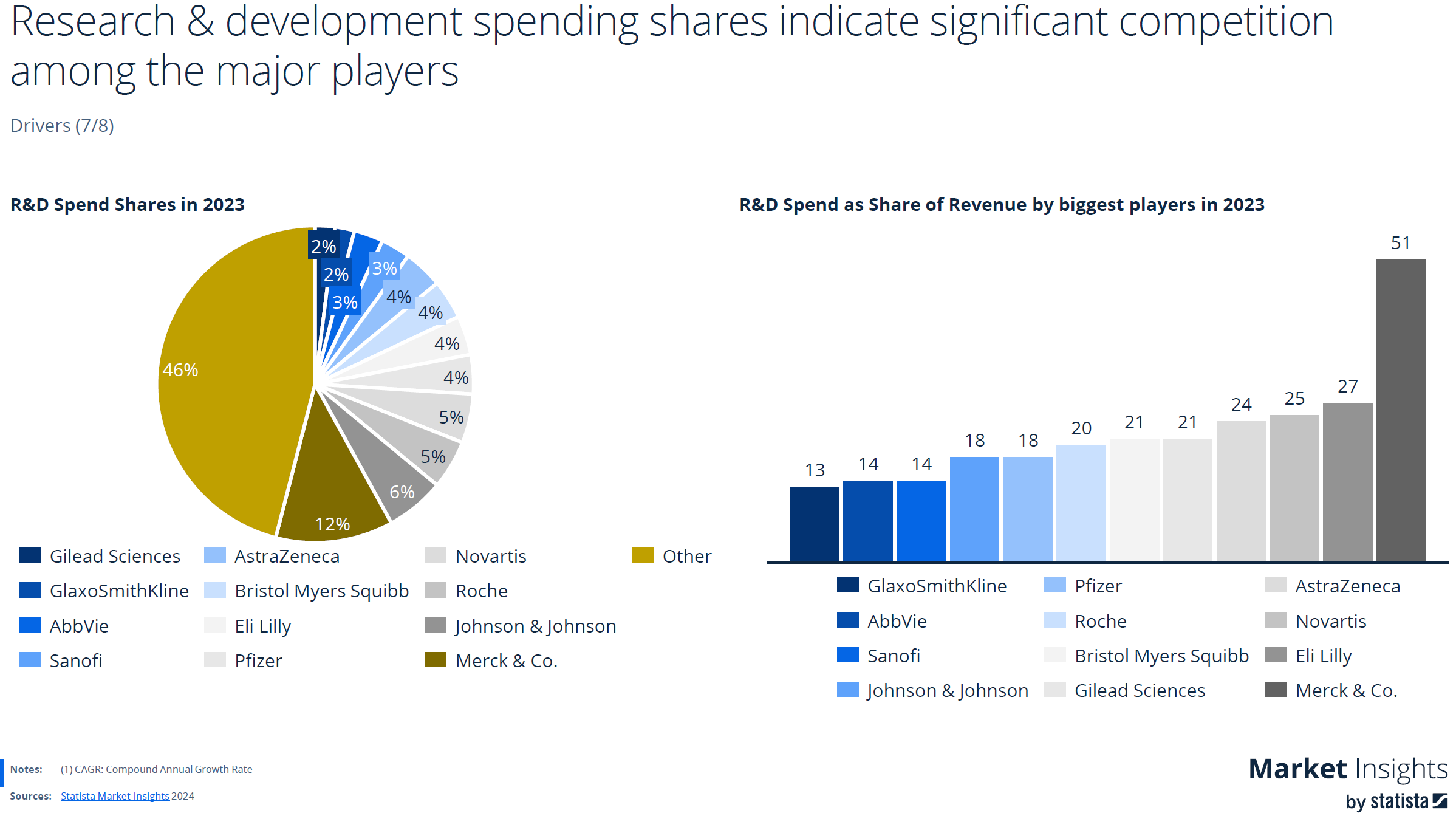 Research & development spending shares indicate significant competition among the major players

Drivers (7/8)

R&D Spend Shares in 2023

2%
2%
3%
3%
4%
4%
4%
4%
5%
5%
6%
12%
46%

Gilead Sciences
GlaxoSmithKline
AbbVie
Sanofi
AstraZeneca
Bristol Myers Squibb
Eli Lilly
Pfizer
Novartis
Roche
Johnson & Johnson
Merck & Co.
Other

R&D Spend as Share of Revenue by biggest players in 2023

13
14
14
18
18
20
21
21
24
25
27
51

GlaxoSmithKline
AbbVie
Sanofi
Johnson & Johnson
Pfizer
Roche
Bristol Myers Squibb
Gilead Sciences
AstraZeneca
Novartis
Eli Lilly
Merck & Co.

Notes: (1) CAGR: Compound Annual Growth Rate

Sources: Statista Market Insights 2024

Market Insights
by statista